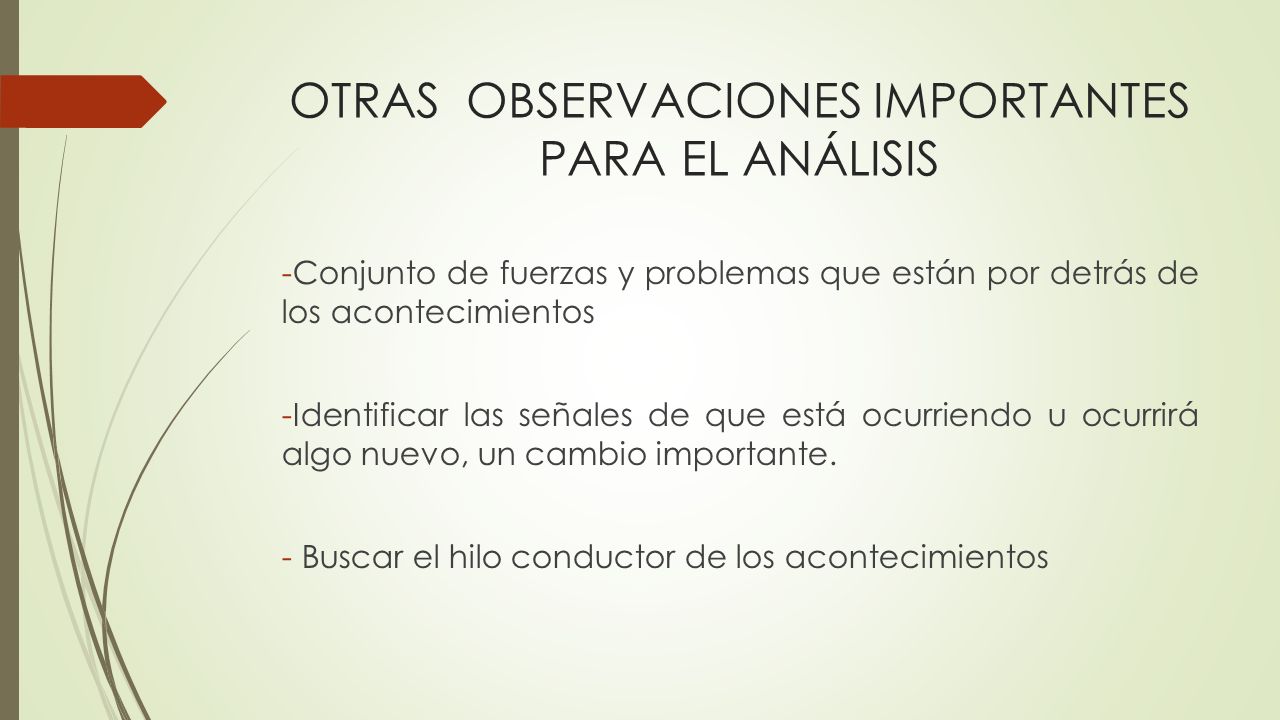 OTRAS OBSERVACIONES IMPORTANTES PARA EL ANÁLISIS

-Conjunto de fuerzas y problemas que están por detrás de los acontecimientos

-Identificar las señales de que está ocurriendo u ocurrirá algo nuevo, un cambio importante.

- Buscar el hilo conductor de los acontecimientos